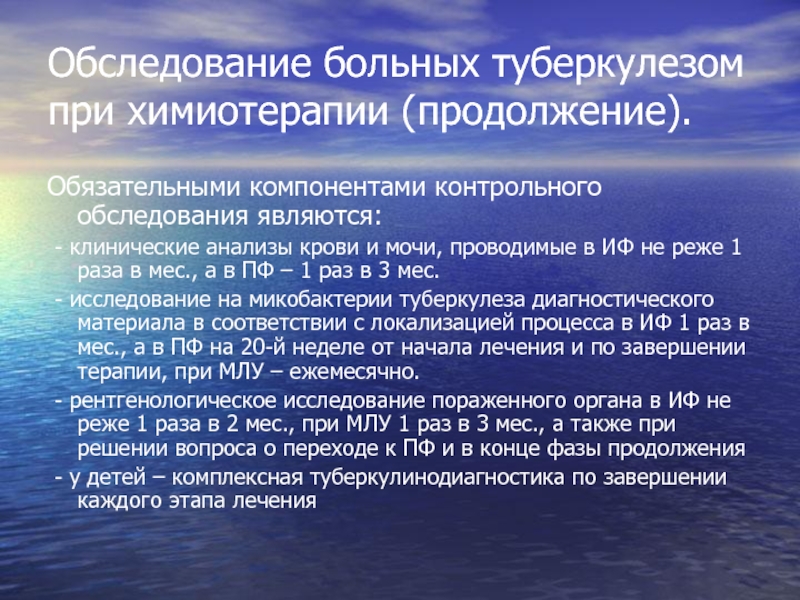 Обследование больных туберкулезом при химиотерапии (продолжение).

Обязательными компонентами контрольного обследования являются:

- клинические анализы крови и мочи, проводимые в ИФ не реже 1 раза в мес., а в ПФ – 1 раз в 3 мес.

- исследование на микобактерии туберкулеза диагностического материала в соответствии с локализацией процесса в ИФ 1 раз в мес., а в ПФ на 20-й неделе от начала лечения и по завершении терапии, при МЛУ – ежемесячно.

- рентгенологическое исследование пораженного органа в ИФ не реже 1 раза в 2 мес., при МЛУ 1 раз в 3 мес., а также при решении вопроса о переходе к ПФ и в конце фазы продолжения

- у детей – комплексная туберкулинодиагностика по завершении каждого этапа лечения